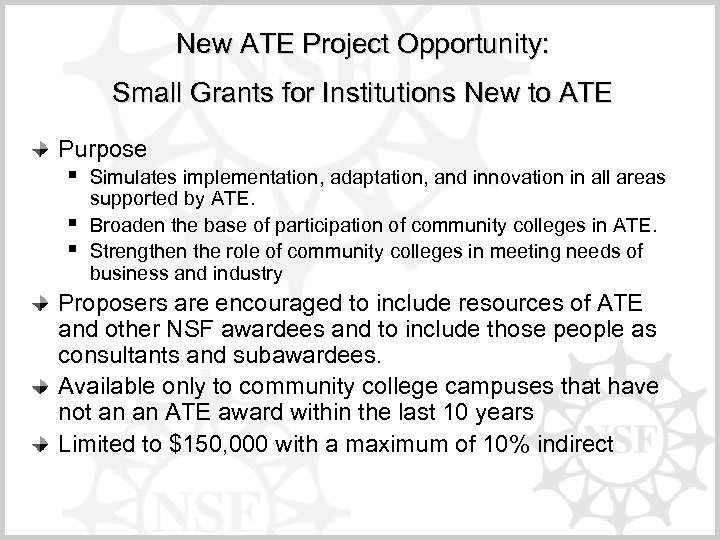 New ATE Project Opportunity:

Small Grants for Institutions New to ATE

Purpose

Simulates implementation, adaptation, and innovation in all areas supported by ATE.

Broaden the base of participation of community colleges in ATE.

Strengthen the role of community colleges in meeting needs of business and industry

Proposers are encouraged to include resources of ATE and other NSF awardees and to include those people as consultants and subawardees.

Available only to community college campuses that have not an an ATE award within the last 10 years

Limited to \$150,000 with a maximum of 10% indirect

NSF

NSF

NSF